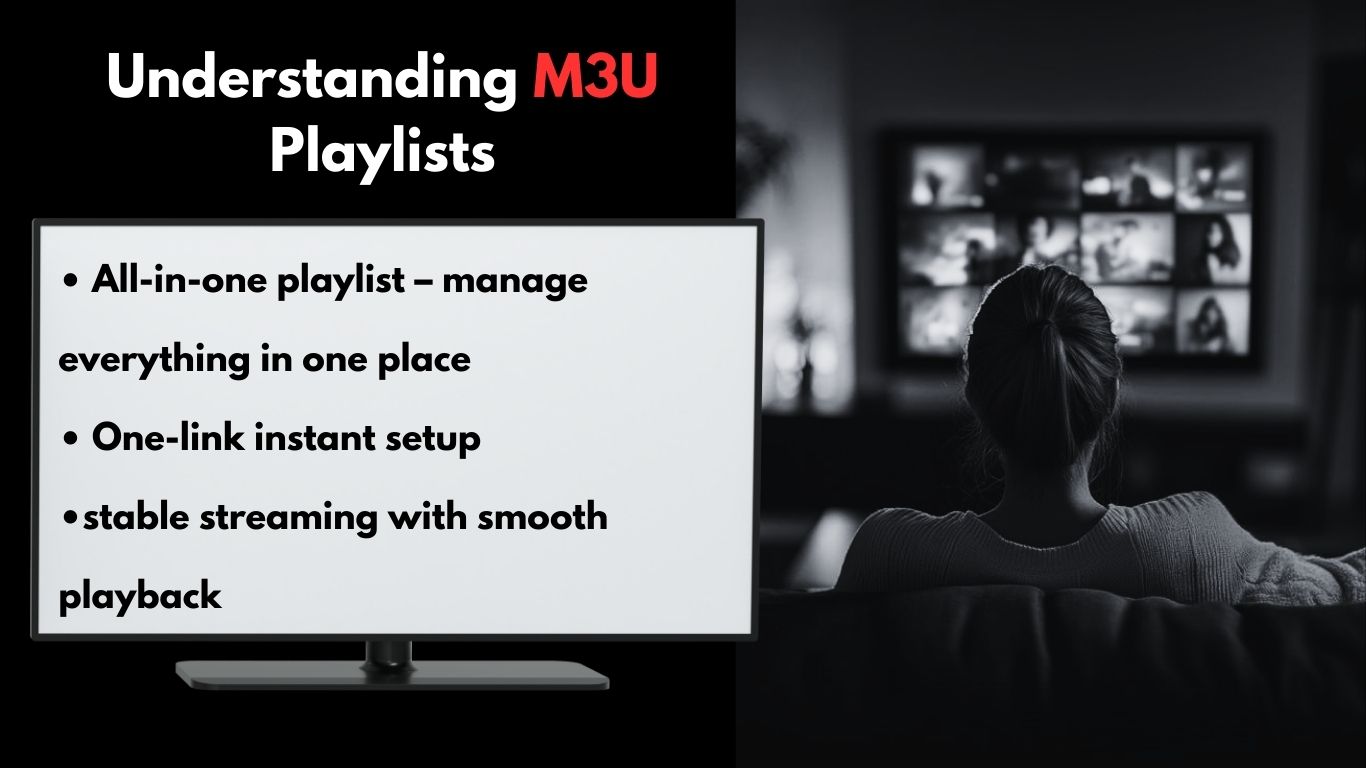 Understanding M3U Playlists

• All-in-one playlist – manage everything in one place

• One-link instant setup

•stable streaming with smooth playback